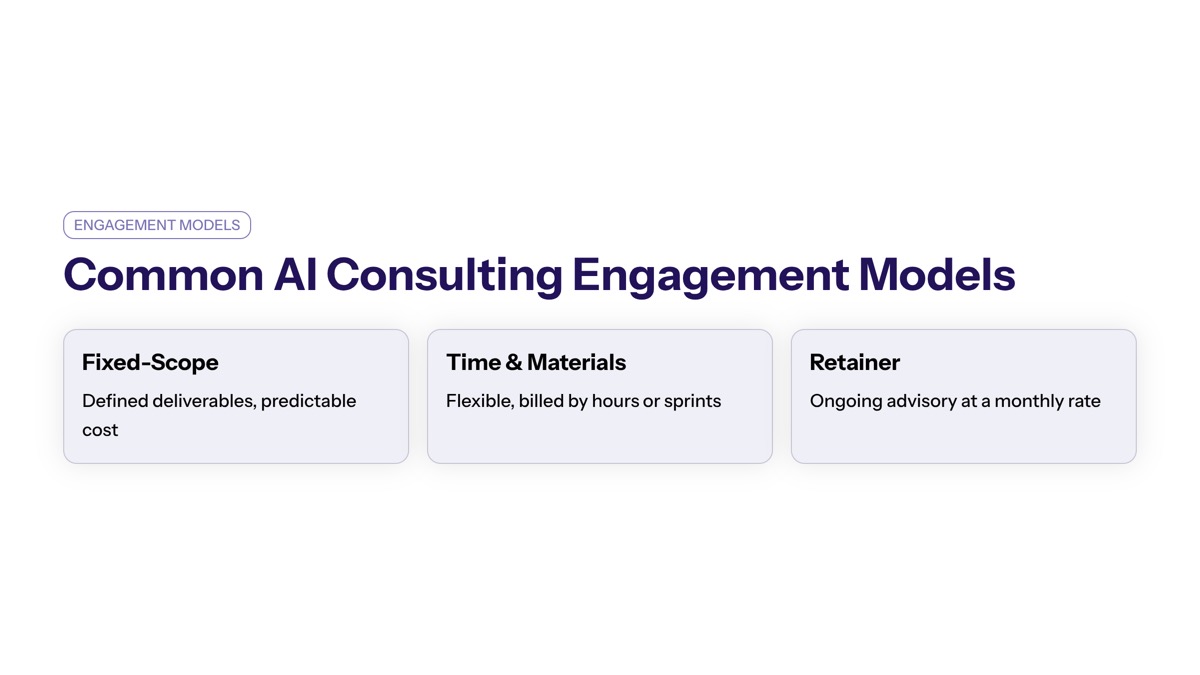 ENGAGEMENT MODELS

Common AI Consulting Engagement Models

Fixed-Scope

Defined deliverables, predictable cost

Time & Materials

Flexible, billed by hours or sprints

Retainer

Ongoing advisory at a monthly rate